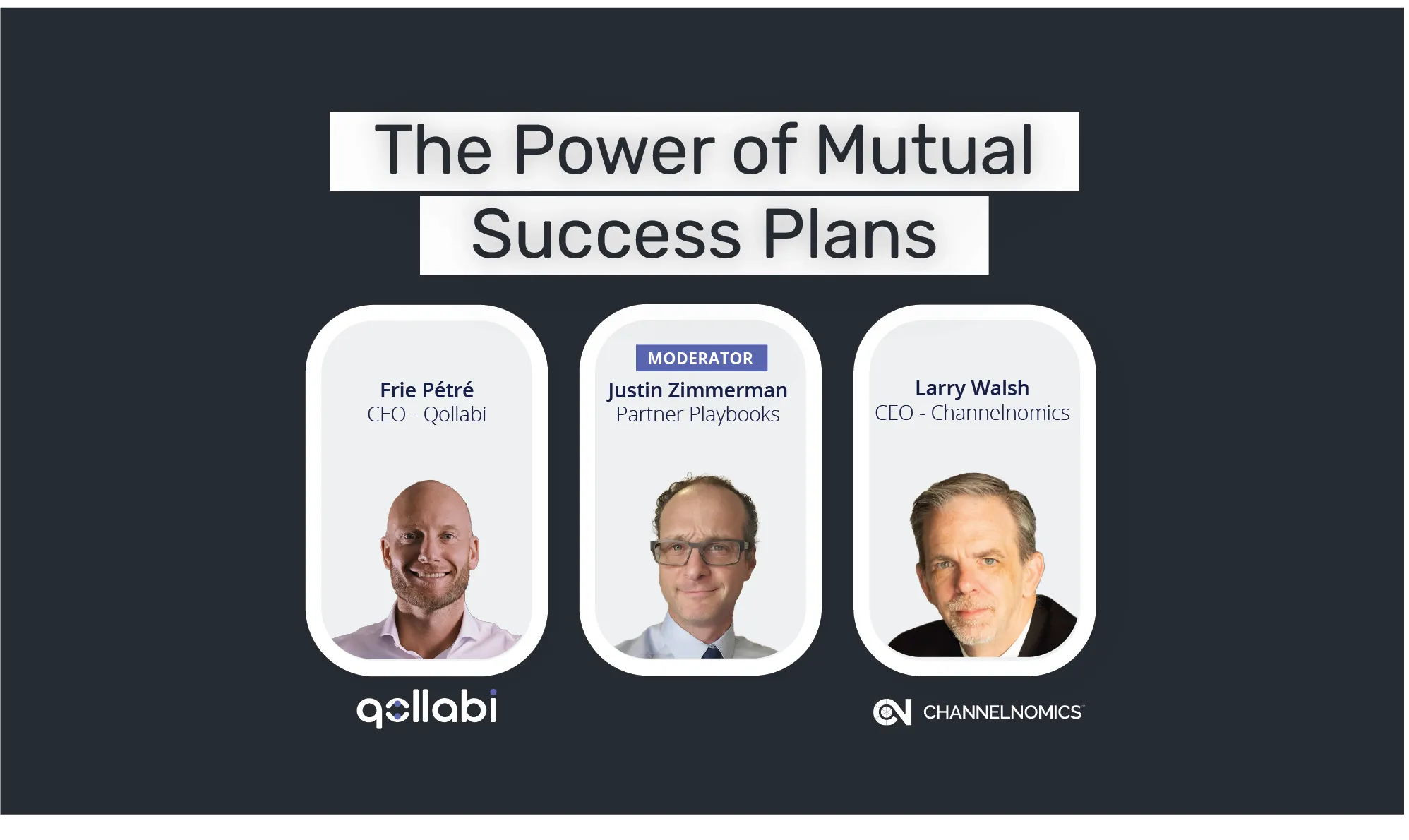 The Power of Mutual Success Plans

Frie Pétré
CEO - Qollabi

MODERATOR
Justin Zimmerman
Partner Playbooks

Larry Walsh
CEO - Channelnomics

qollabi

CHANNELNOMICS